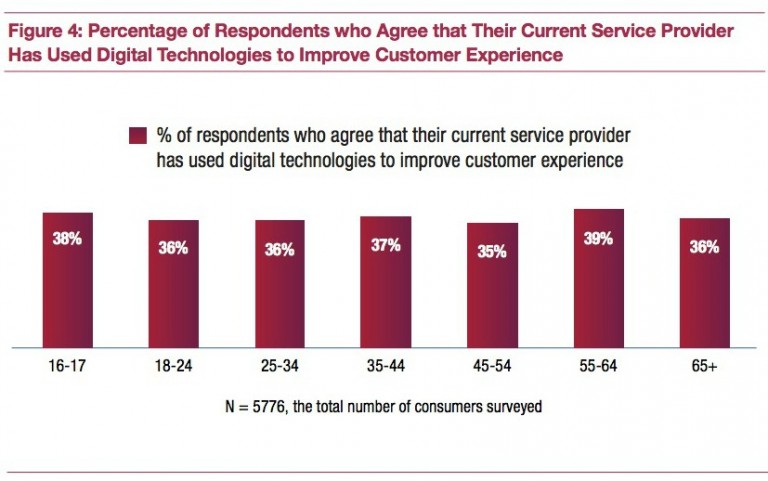 Figure 4: Percentage of Respondents who Agree that Their Current Service Provider Has Used Digital Technologies to Improve Customer Experience

% of respondents who agree that their current service provider has used digital technologies to improve customer experience

38%
36%
36%
37%
35%
39%
36%

16-17
18-24
25-34
35-44
45-54
55-64
65+

N = 5776, the total number of consumers surveyed